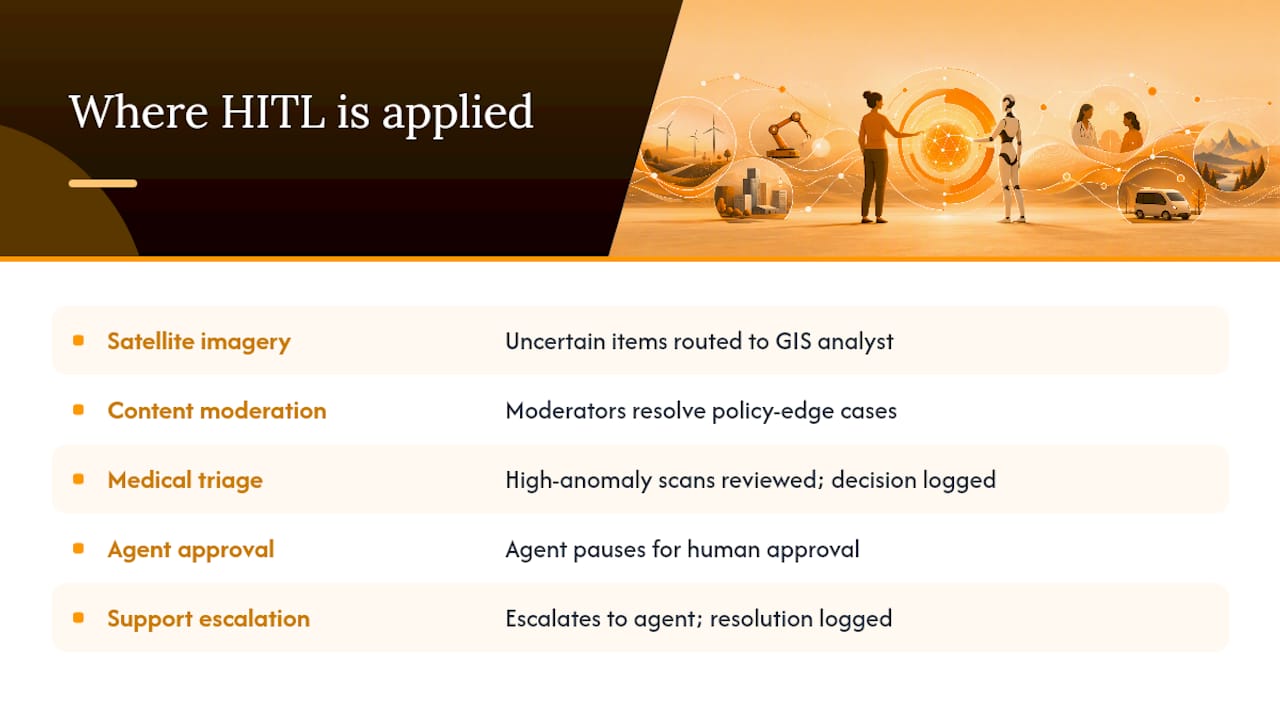 Where HITL is applied

| | |
|---|---|
| Satellite imagery | Uncertain items routed to GIS analyst |
| Content moderation | Moderators resolve policy-edge cases |
| Medical triage | High-anomaly scans reviewed; decision logged |
| Agent approval | Agent pauses for human approval |
| Support escalation | Escalates to agent; resolution logged |